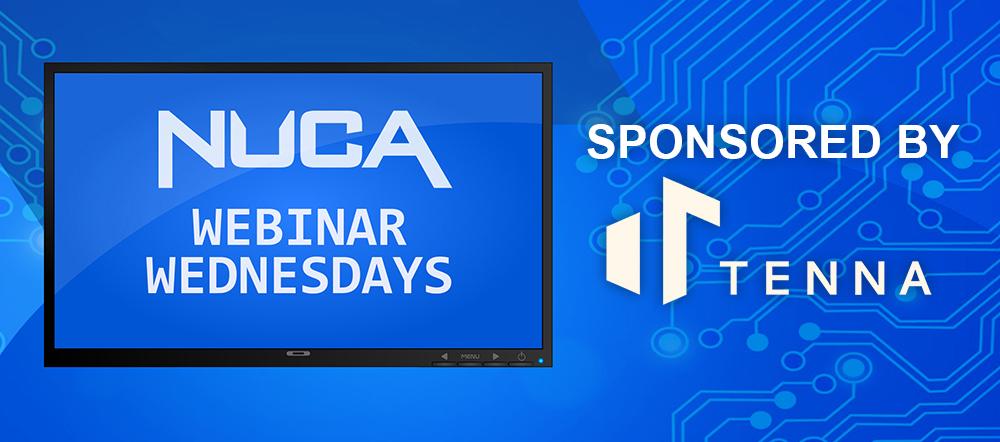 NUCA
WEBINAR WEDNESDAYS

MENU

SPONSORED BY
TENNA